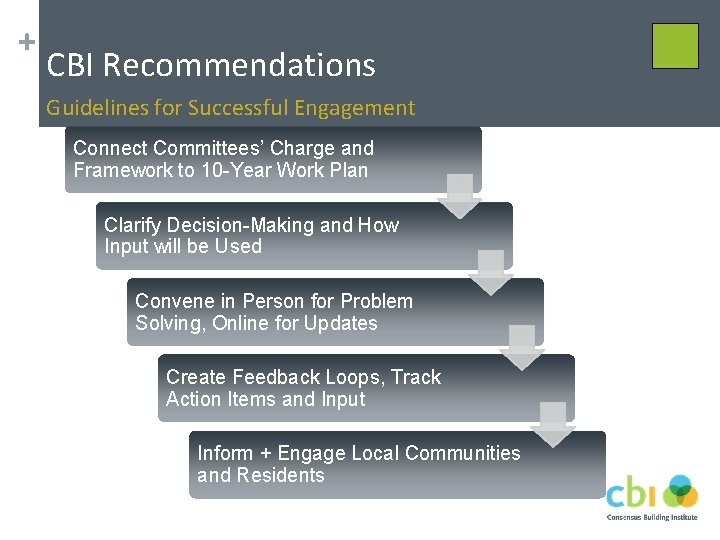 +

CBI Recommendations

Guidelines for Successful Engagement

Connect Committees' Charge and Framework to 10-Year Work Plan

Clarify Decision-Making and How Input will be Used

Convene in Person for Problem Solving, Online for Updates

Create Feedback Loops, Track Action Items and Input

Inform + Engage Local Communities and Residents

cbi
Consensus Building Institute